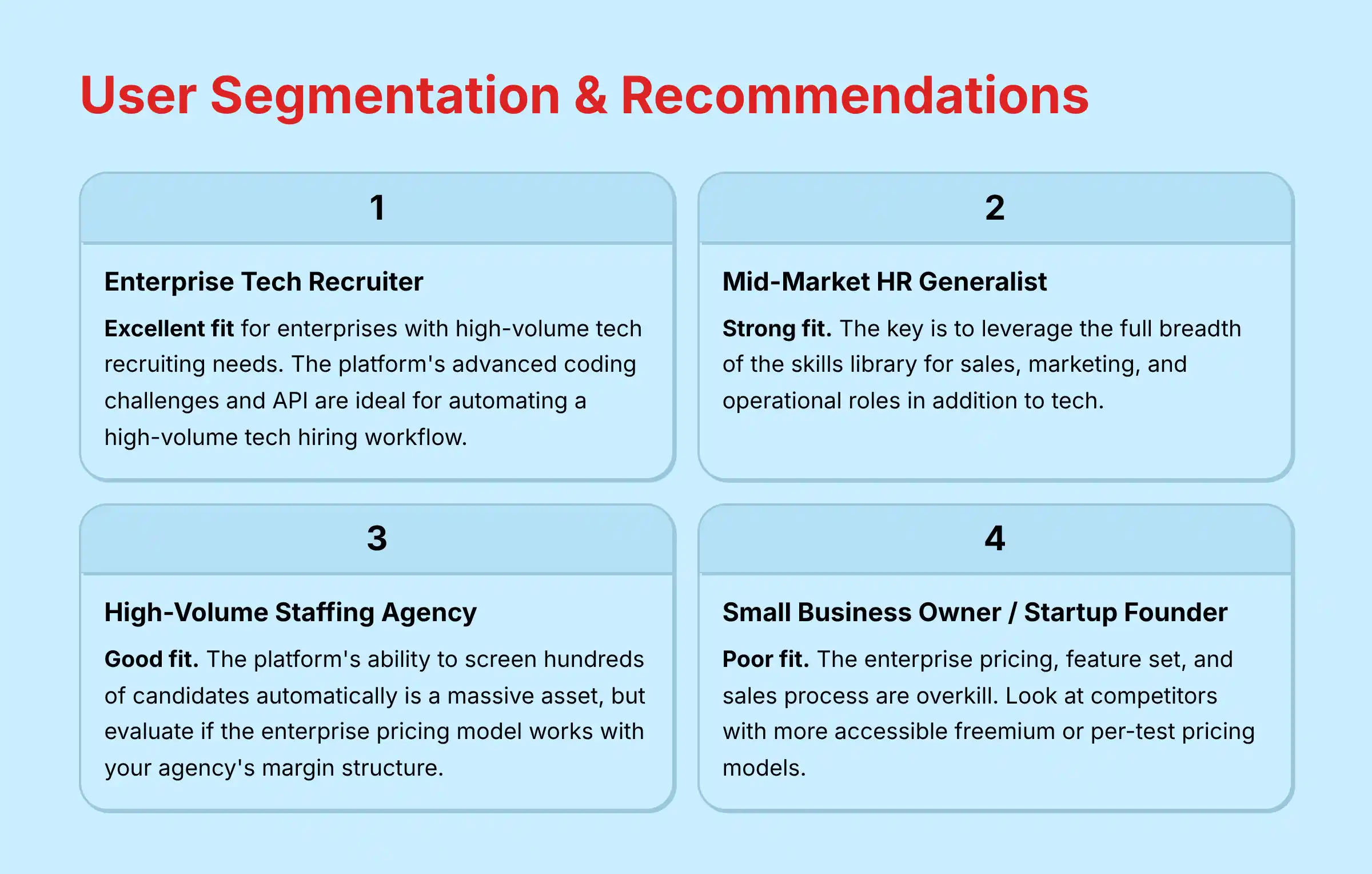 User Segmentation & Recommendations

1

Enterprise Tech Recruiter

Excellent fit for enterprises with high-volume tech recruiting needs. The platform's advanced coding challenges and API are ideal for automating a high-volume tech hiring workflow.

2

Mid-Market HR Generalist

Strong fit. The key is to leverage the full breadth of the skills library for sales, marketing, and operational roles in addition to tech.

3

High-Volume Staffing Agency

Good fit. The platform's ability to screen hundreds of candidates automatically is a massive asset, but evaluate if the enterprise pricing model works with your agency's margin structure.

4

Small Business Owner / Startup Founder

Poor fit. The enterprise pricing, feature set, and sales process are overkill. Look at competitors with more accessible freemium or per-test pricing models.